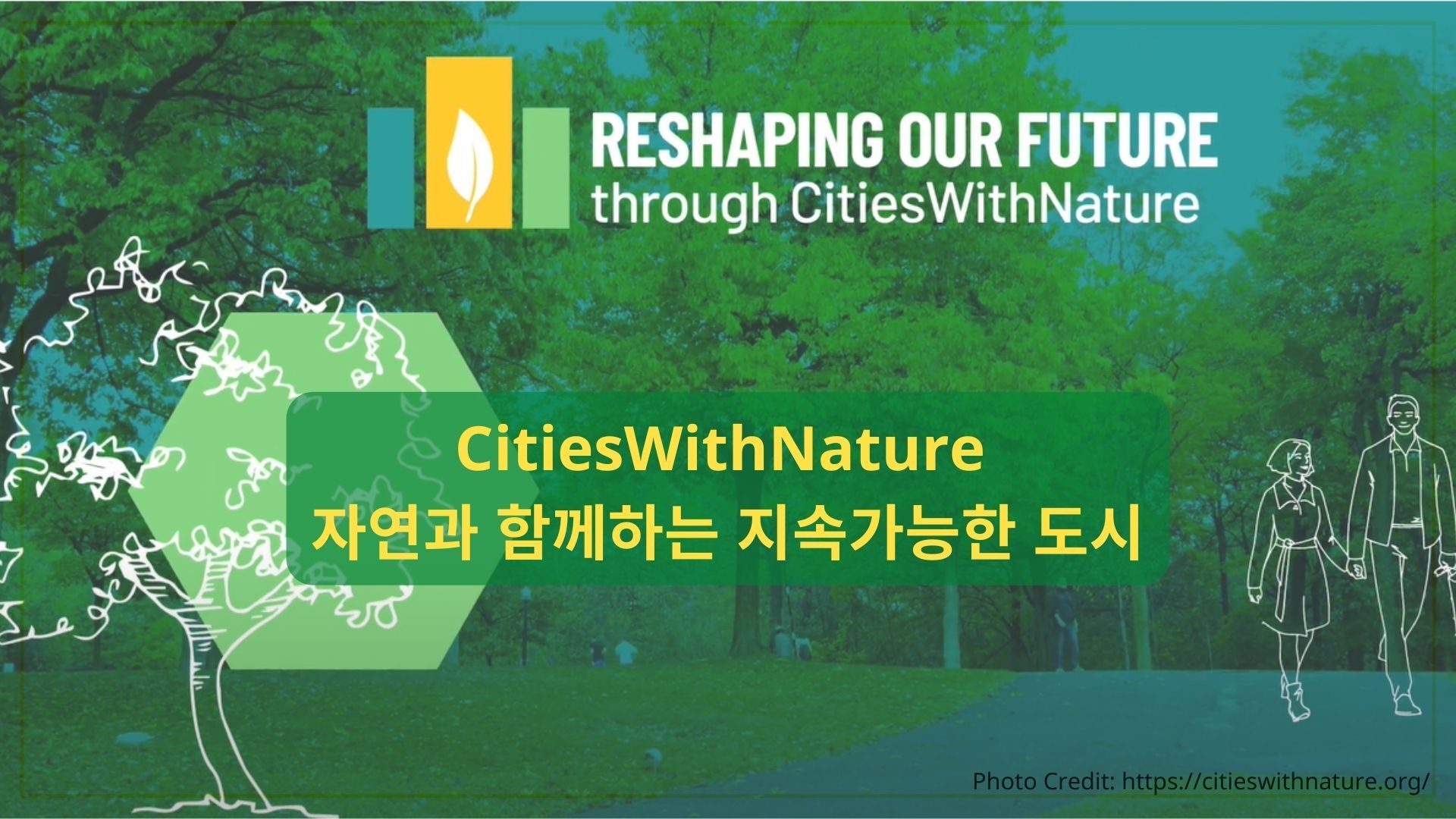 RESHAPING OUR FUTURE
through CitiesWithNature

CitiesWithNature
자연과 함께하는 지속가능한 도시

Photo Credit: https://citieswithnature.org/